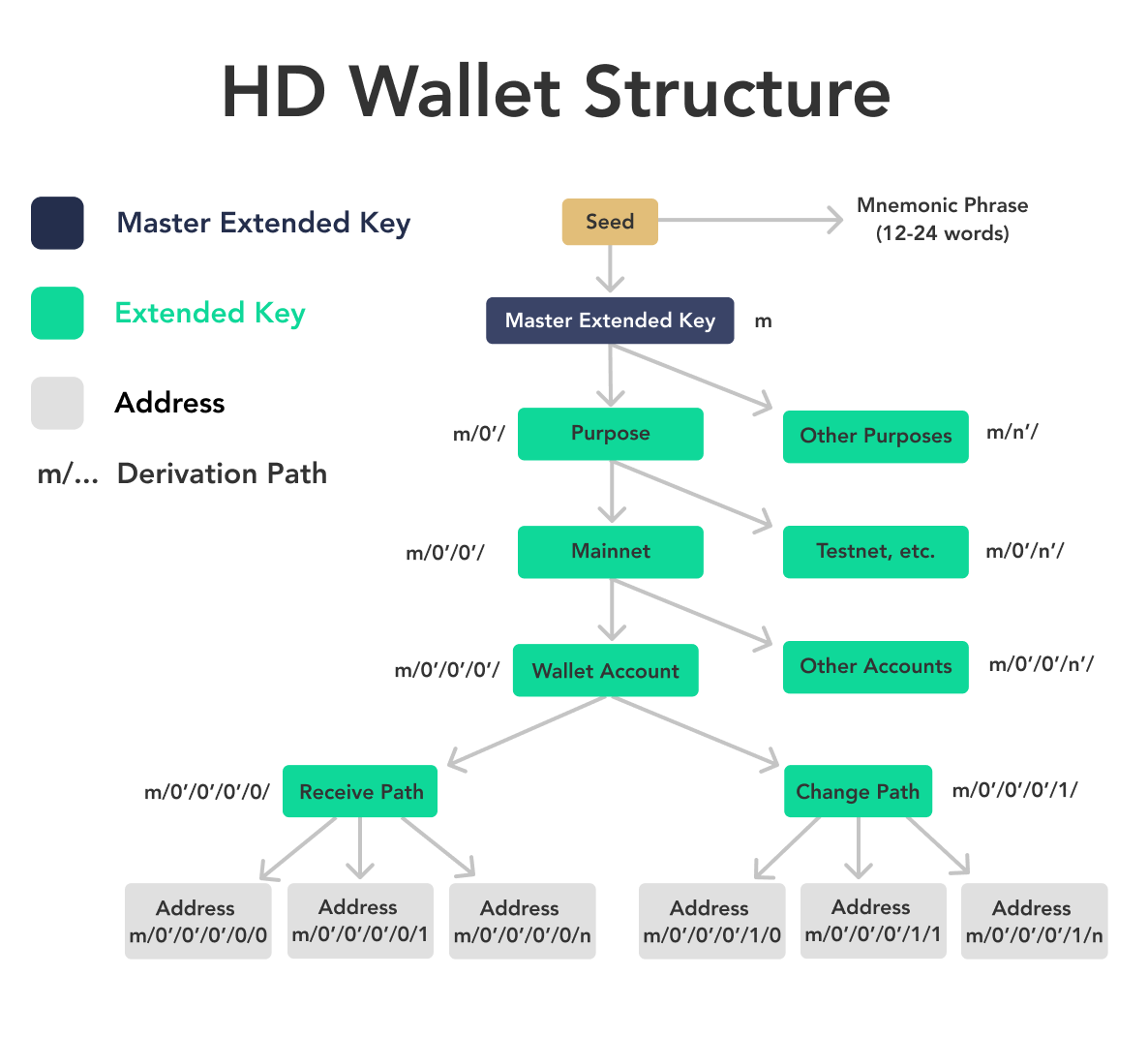 HD Wallet Structure

Master Extended Key

Extended Key

Address

m/... Derivation Path

Seed

Mnemonic Phrase (12-24 words)

Master Extended Key

m

m/0'/

Purpose

Other Purposes

m/n'/

m/0'/0'/

Mainnet

Testnet, etc.

m/0'/n'/

m/0'/0'/0'/

Wallet Account

Other Accounts

m/0'/0'/n'/

m/0'/0'/0'/0/

Receive Path

Change Path

m/0'/0'/0'/1/

Address m/0'/0'/0'/0/0

Address m/0'/0'/0'/0/1

Address m/0'/0'/0'/0/n

Address m/0'/0'/0'/1/0

Address m/0'/0'/0'/1/1

Address m/0'/0'/0'/1/n